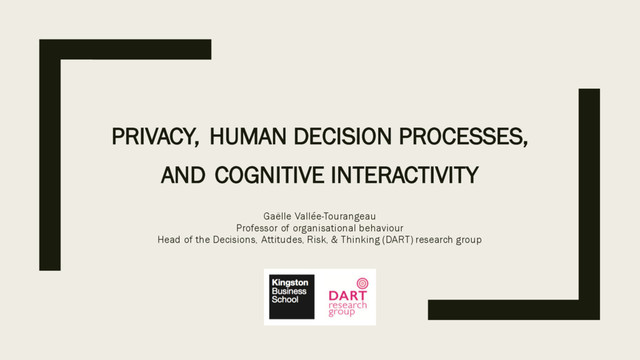 PRIVACY, HUMAN DECISION PROCESSES, AND COGNITIVE INTERACTIVITY

Gaëlle Vallée-Tourangeau
Professor of organisational behaviour
Head of the Decisions, Attitudes, Risk, & Thinking (DART) research group

Kingston Business School

DART research group